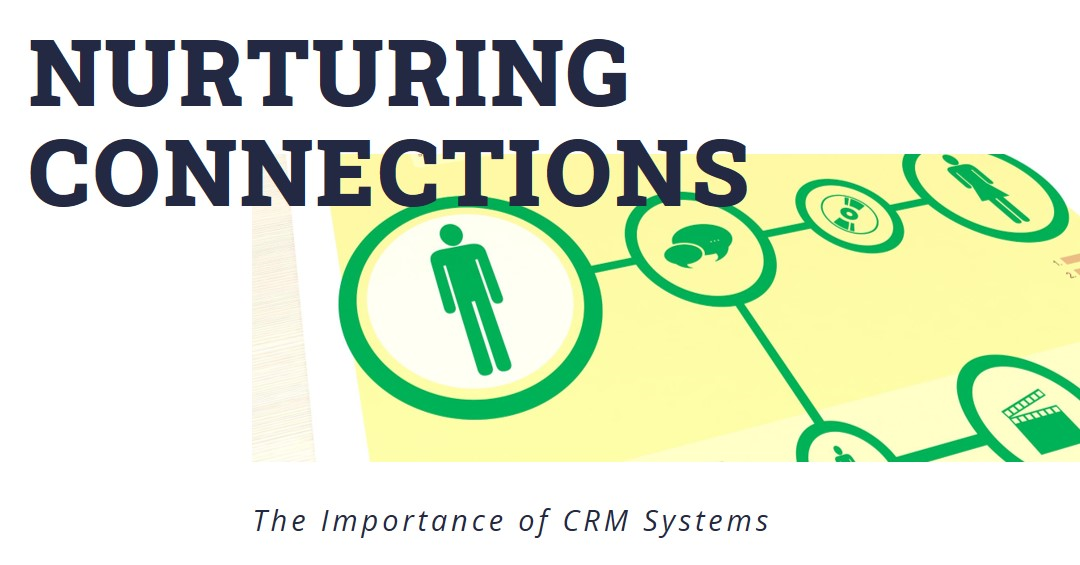 NURTURING CONNECTIONS

The Importance of CRM Systems